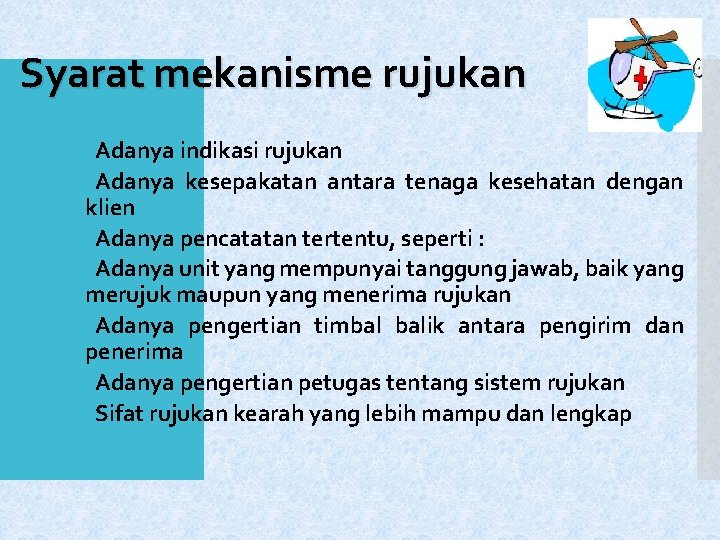 Syarat mekanisme rujukan

Adanya indikasi rujukan

Adanya kesepakatan antara tenaga kesehatan dengan klien

Adanya pencatatan tertentu, seperti :

Adanya unit yang mempunyai tanggung jawab, baik yang merujuk maupun yang menerima rujukan

Adanya pengertian timbal balik antara pengirim dan penerima

Adanya pengertian petugas tentang sistem rujukan

Sifat rujukan kearah yang lebih mampu dan lengkap